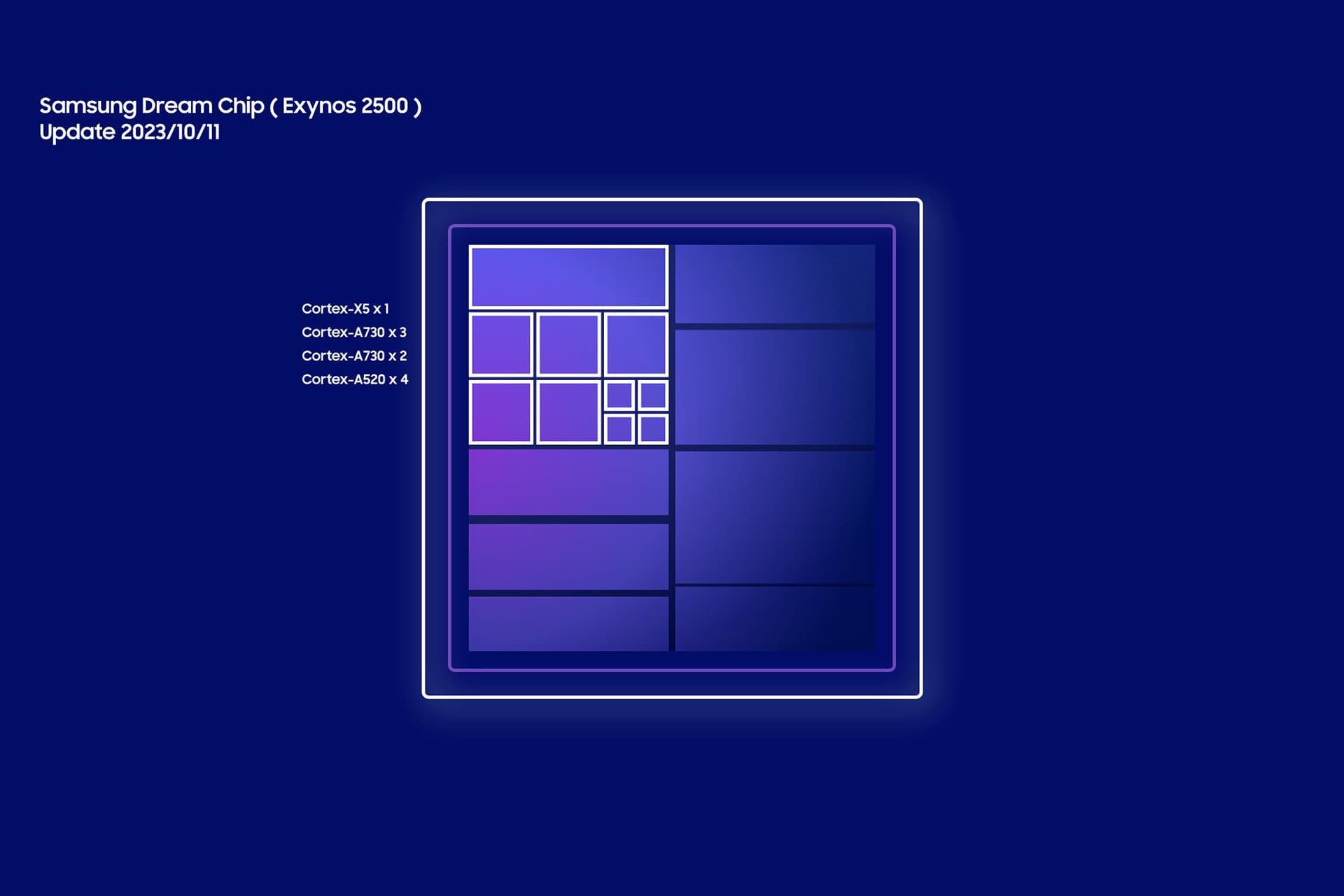 Samsung Dream Chip ( Exynos 2500 )
Update 2023/10/11

Cortex-X5 x 1
Cortex-A730 x 3
Cortex-A730 x 2
Cortex-A520 x 4